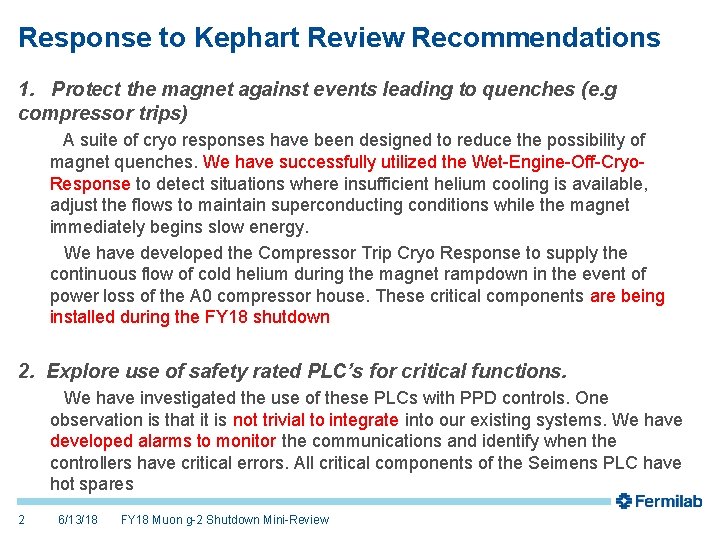 Response to Kephart Review Recommendations

1. Protect the magnet against events leading to quenches (e.g compressor trips)

A suite of cryo responses have been designed to reduce the possibility of magnet quenches. We have successfully utilized the Wet-Engine-Off-Cryo-Response to detect situations where insufficient helium cooling is available, adjust the flows to maintain superconducting conditions while the magnet immediately begins slow energy.

We have developed the Compressor Trip Cryo Response to supply the continuous flow of cold helium during the magnet rampdown in the event of power loss of the A0 compressor house. These critical components are being installed during the FY18 shutdown

2. Explore use of safety rated PLC's for critical functions.

We have investigated the use of these PLCs with PPD controls. One observation is that it is not trivial to integrate into our existing systems. We have developed alarms to monitor the communications and identify when the controllers have critical errors. All critical components of the Seimens PLC have hot spares

Fermilab

2 6/13/18 FY18 Muon g-2 Shutdown Mini-Review